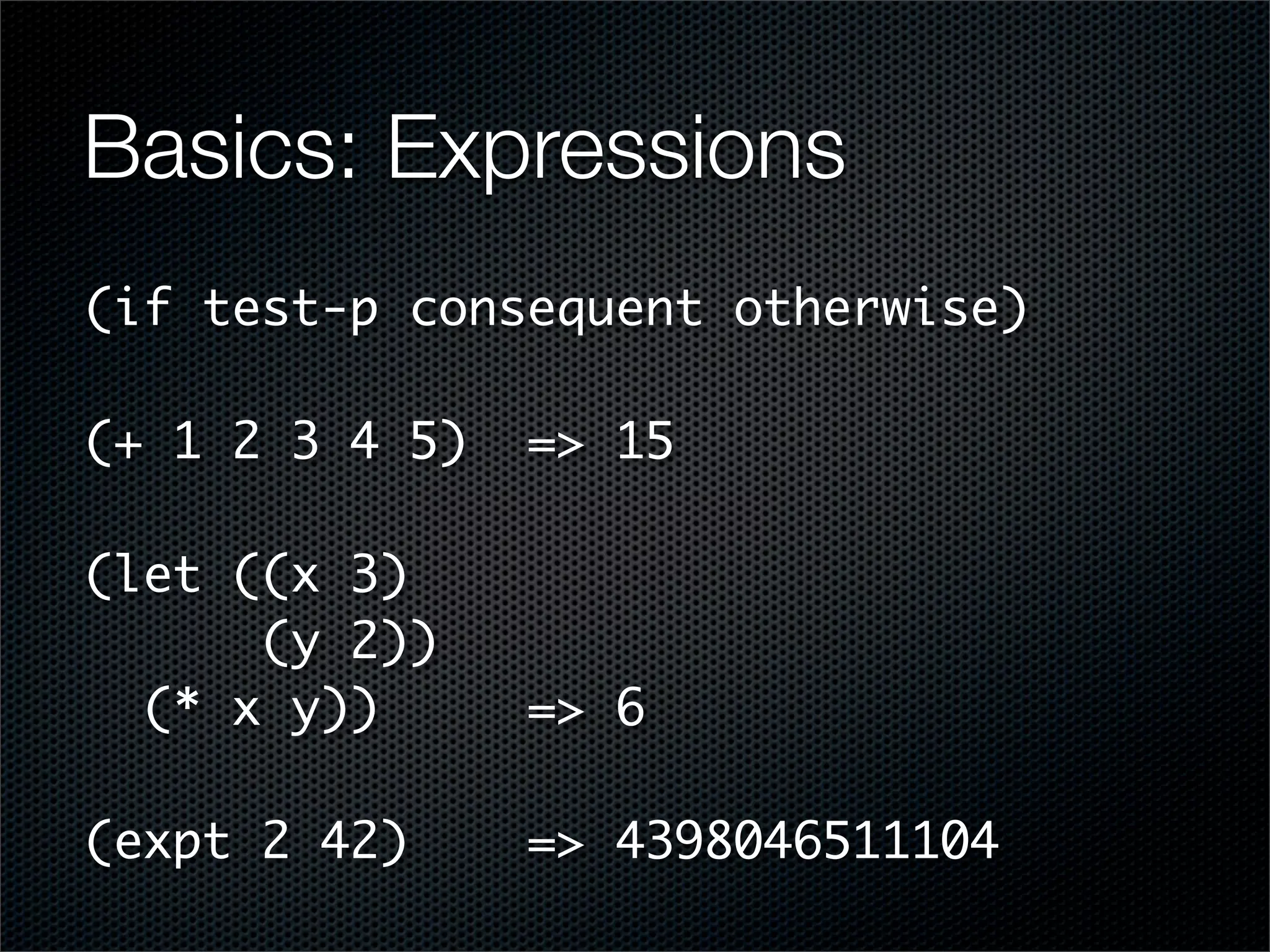 Basics: Expressions

(if test-p consequent otherwise)

(+ 1 2 3 4 5)  => 15

(let ((x 3)
      (y 2))
  (* x y))     => 6

(expt 2 42)    => 4398046511104